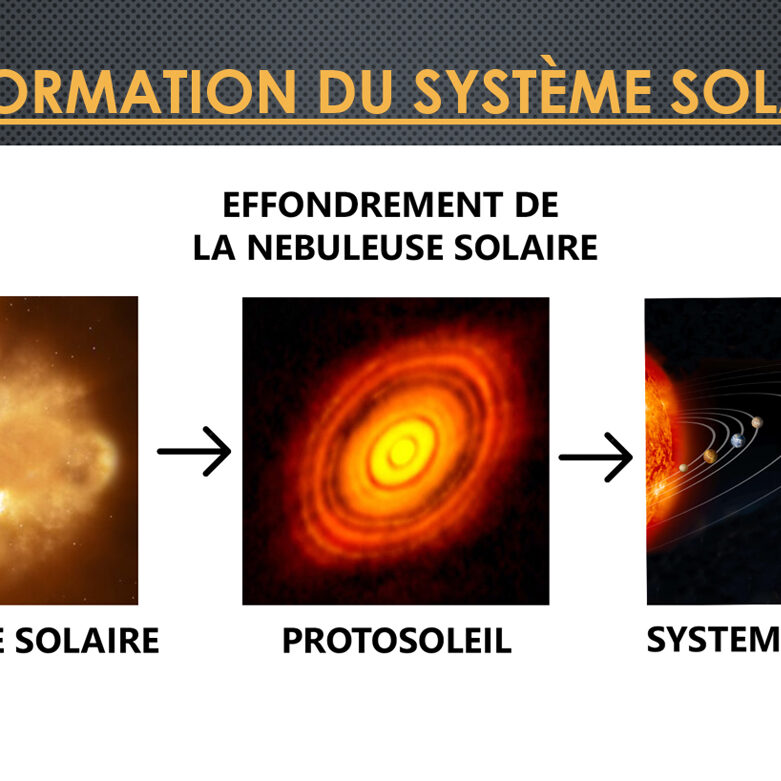 ORMATION DU SYSTÈME SOL

EFFONDREMENT DE LA NEBULEUSE SOLAIRE

E SOLAIRE

PROTOSOLEIL

SYSTEM